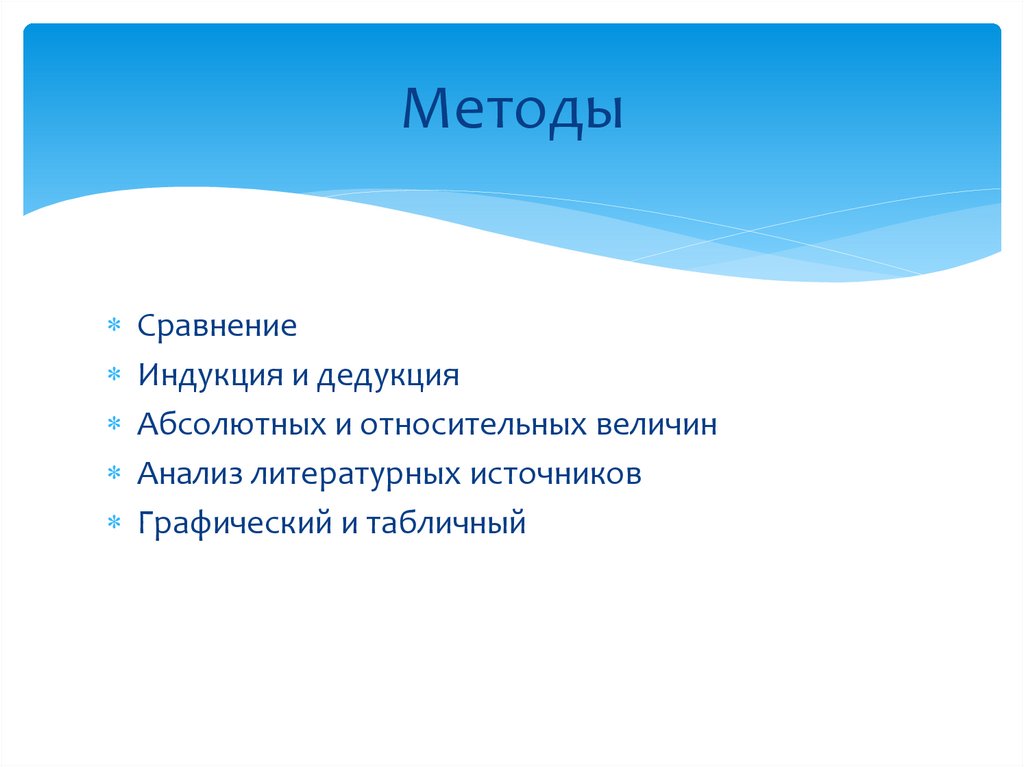 Методы

* Сравнение
* Индукция и дедукция
* Абсолютных и относительных величин
* Анализ литературных источников
* Графический и табличный